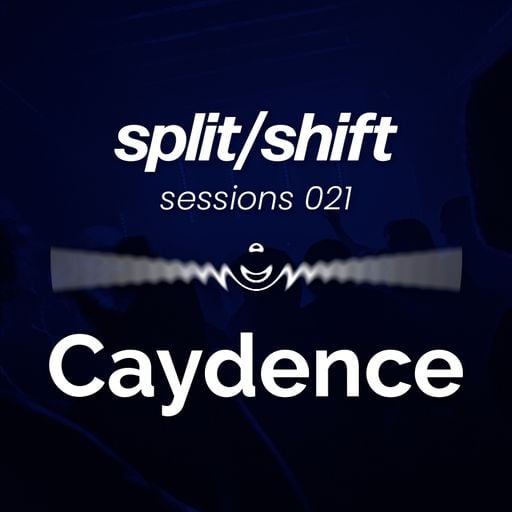 split/shift
sessions 021

Caydence